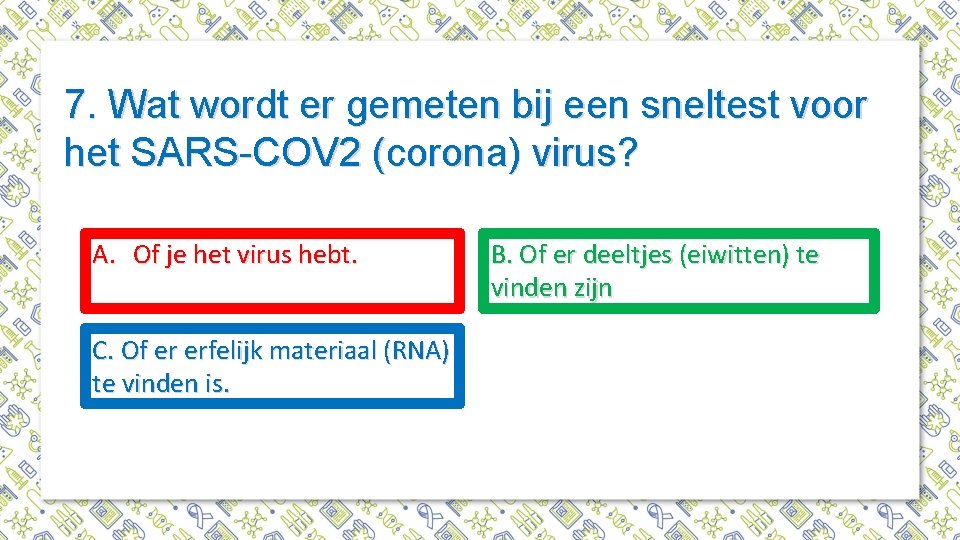 7. Wat wordt er gemeten bij een sneltest voor het SARS-COV2 (corona) virus?

A. Of je het virus hebt.

B. Of er deeltjes (eiwitten) te vinden zijn

C. Of er erfelijk materiaal (RNA) te vinden is.